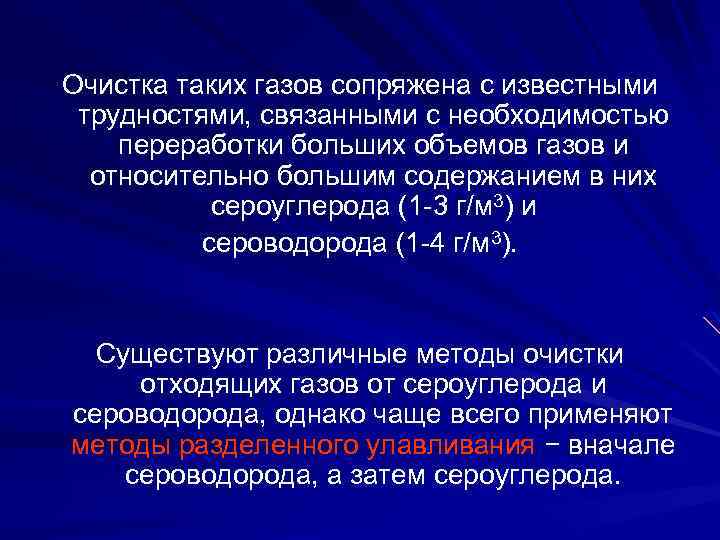 Очистка таких газов сопряжена с известными трудностями, связанными с необходимостью переработки больших объемов газов и относительно большим содержанием в них сероуглерода (1-3 г/м$^3$) и
сероводорода (1-4 г/м$^3$).

Существуют различные методы очистки отходящих газов от сероуглерода и сероводорода, однако чаще всего применяют методы разделенного улавливания − вначале сероводорода, а затем сероуглерода.